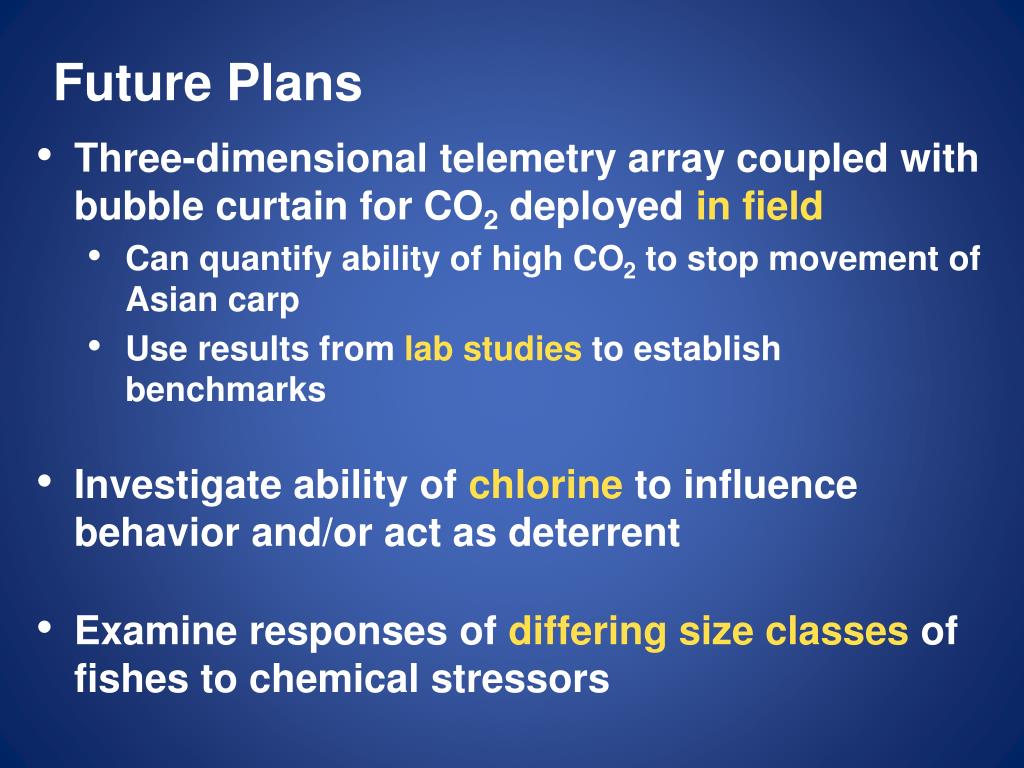 Future Plans

• Three-dimensional telemetry array coupled with bubble curtain for $CO_2$ deployed in field
  • Can quantify ability of high $CO_2$ to stop movement of Asian carp
  • Use results from lab studies to establish benchmarks

• Investigate ability of chlorine to influence behavior and/or act as deterrent

• Examine responses of differing size classes of fishes to chemical stressors